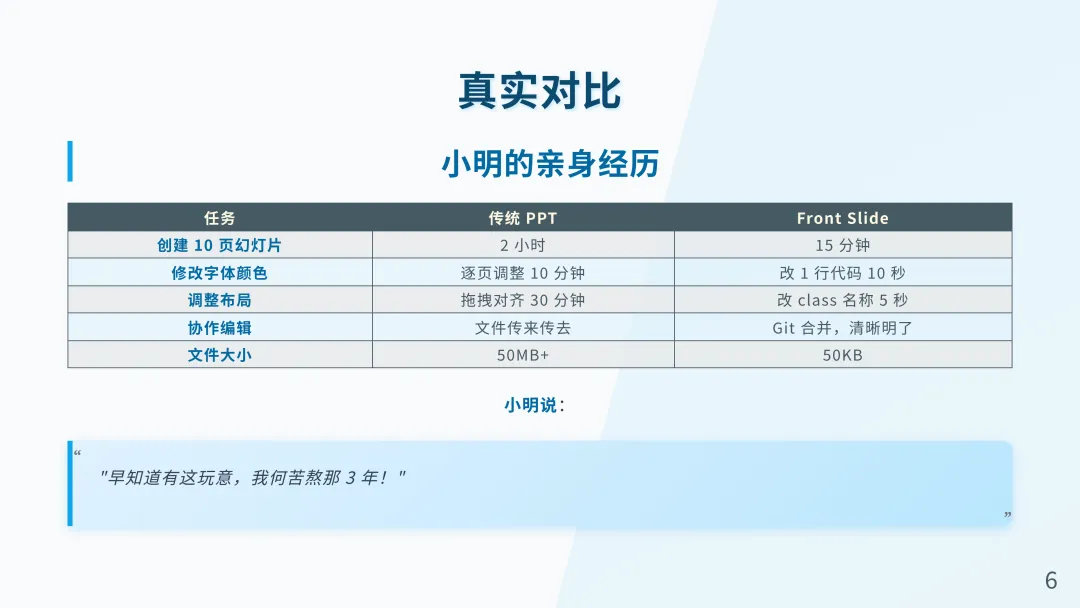 真实对比

小明的亲身经历

| 任务 | 传统 PPT | Front Slide |
|---|---|---|
| 创建 10 页幻灯片 | 2 小时 | 15 分钟 |
| 修改字体颜色 | 逐页调整 10 分钟 | 改 1 行代码 10 秒 |
| 调整布局 | 拖拽对齐 30 分钟 | 改 class 名称 5 秒 |
| 协作编辑 | 文件传来传去 | Git 合并，清晰明了 |
| 文件大小 | 50MB+ | 50KB |

小明说：

“

"早知道有这玩意，我何苦熬那 3 年！"

”

6